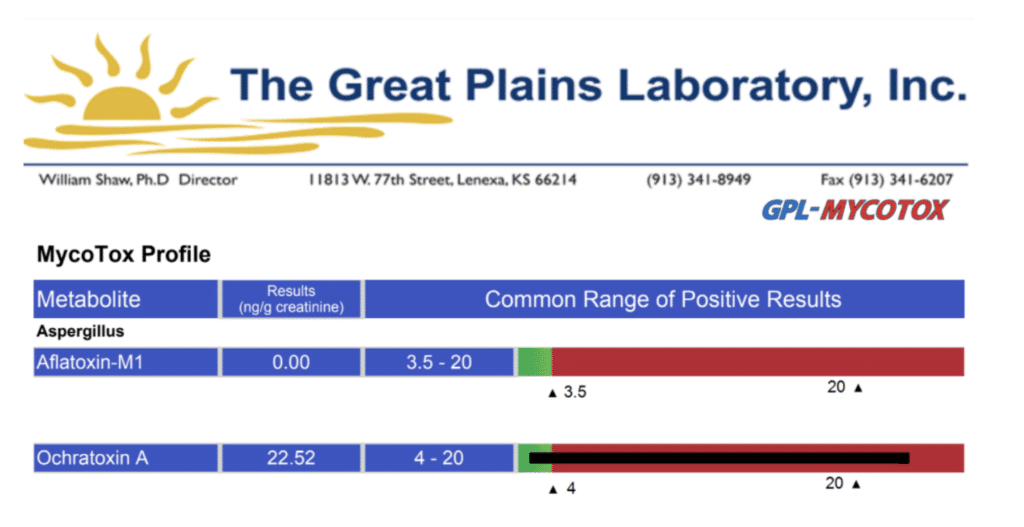 The Great Plains Laboratory, Inc.

William Shaw, Ph.D Director 11813 W. 77th Street, Lenexa, KS 66214 (913) 341-8949 Fax (913) 341-6207

GPL-MYCOTOX

MycoTox Profile

| Metabolite | Results (ng/g creatinine) | Common Range of Positive Results | |
|---|---|---|---|
| Aspergillus | | | |
| Aflatoxin-M1 | 0.00 | 3.5 - 20 | ▲ 3.5 20 ▲ |
| Ochratoxin A | 22.52 | 4 - 20 | ▲ 4 20 ▲ |